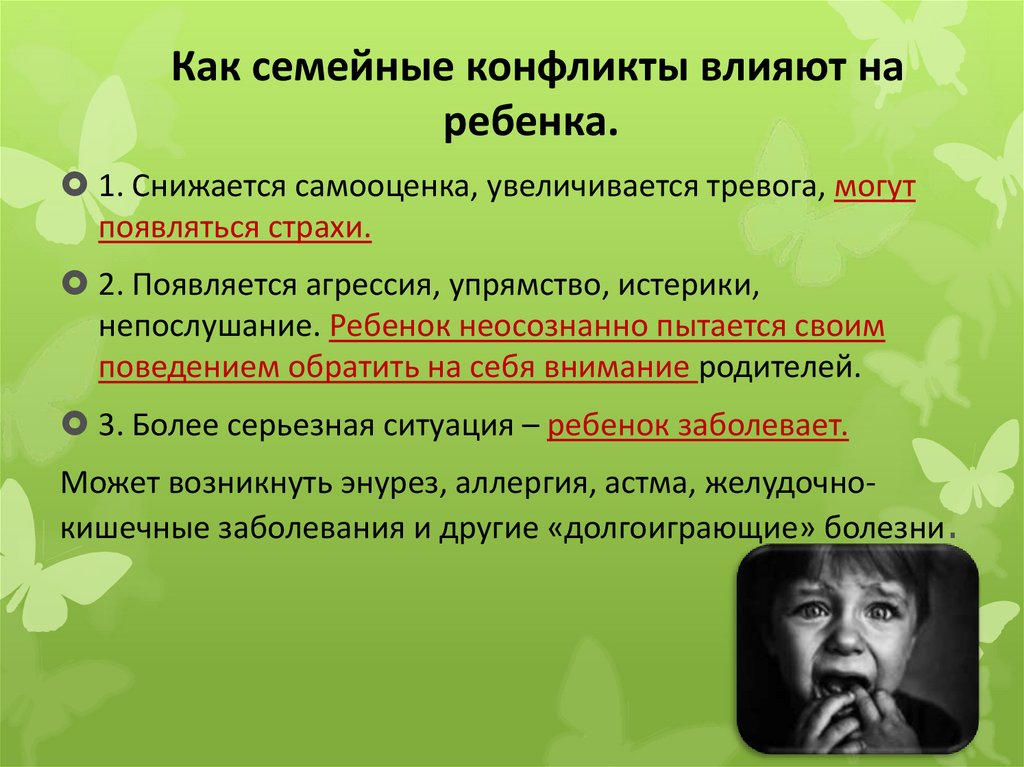 Как семейные конфликты влияют на ребенка.

1. Снижается самооценка, увеличивается тревога, могут появляться страхи.

2. Появляется агрессия, упрямство, истерики, непослушание. Ребенок неосознанно пытается своим поведением обратить на себя внимание родителей.

3. Более серьезная ситуация – ребенок заболевает.

Может возникнуть энурез, аллергия, астма, желудочно-кишечные заболевания и другие «долгоиграющие» болезни.